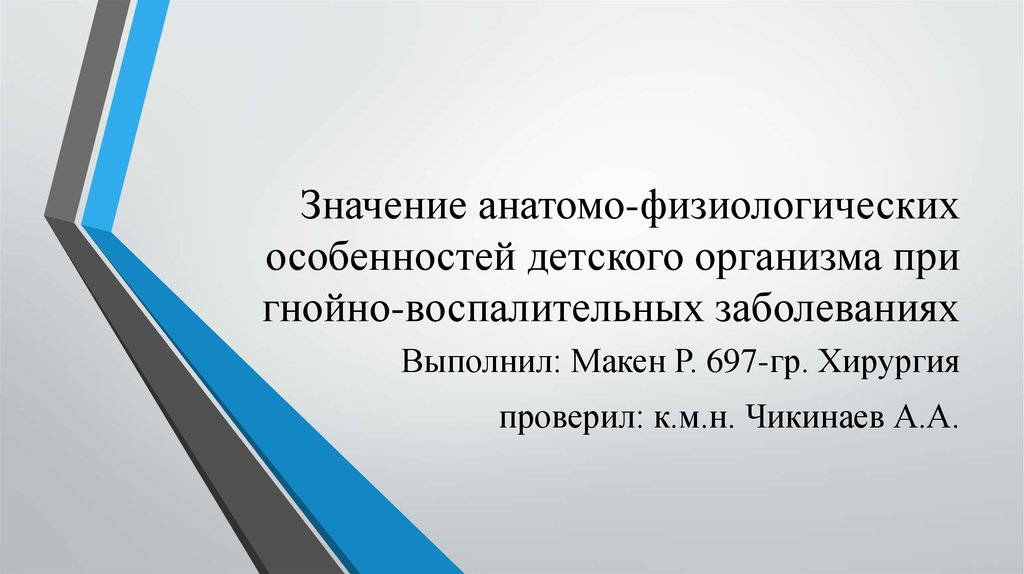 Значение анатомо-физиологических особенностей детского организма при гнойно-воспалительных заболеваниях

Выполнил: Макен Р. 697-гр. Хирургия

проверил: к.м.н. Чикинаев А.А.